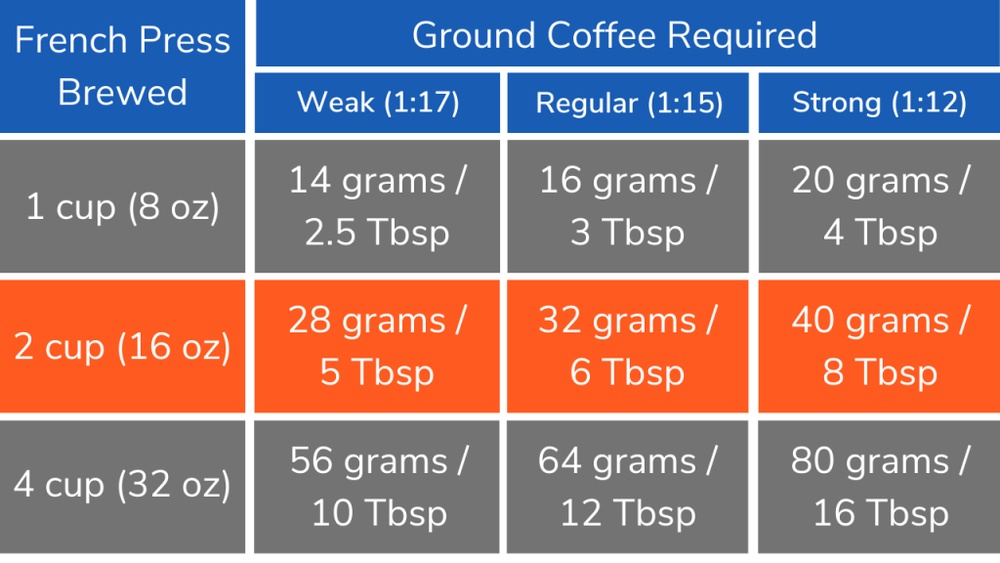 | French Press Brewed | Ground Coffee Required | | |
|---|---|---|---|
| | Weak (1:17) | Regular (1:15) | Strong (1:12) |
| 1 cup (8 oz) | 14 grams / 2.5 Tbsp | 16 grams / 3 Tbsp | 20 grams / 4 Tbsp |
| 2 cup (16 oz) | 28 grams / 5 Tbsp | 32 grams / 6 Tbsp | 40 grams / 8 Tbsp |
| 4 cup (32 oz) | 56 grams / 10 Tbsp | 64 grams / 12 Tbsp | 80 grams / 16 Tbsp |